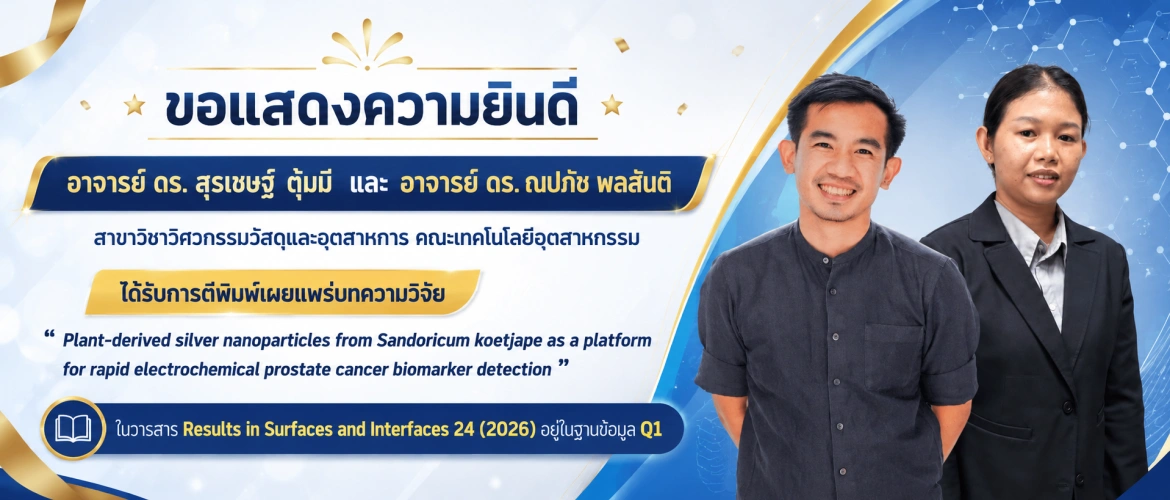 ขอแสดงความยินดี

อาจารย์ ดร. สุรเชษฐ์ ตุ้มมี และ อาจารย์ ดร. ณปภัช พลสันติ

สาขาวิชาวิศวกรรมวัสดุและอุตสาหการ คณะเทคโนโลยีอุตสาหกรรม

ได้รับการตีพิมพ์เผยแพร่บทความวิจัย

“ Plant-derived silver nanoparticles from Sandoricum koetjape as a platform for rapid electrochemical prostate cancer biomarker detection ”

ในวารสาร Results in Surfaces and Interfaces 24 (2026) อยู่ในฐานข้อมูล Q1